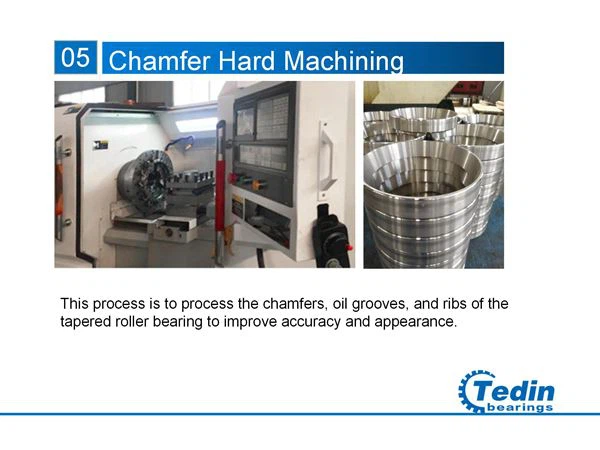 05 Chamfer Hard Machining

This process is to process the chamfers, oil grooves, and ribs of the tapered roller bearing to improve accuracy and appearance.

Tedin bearings